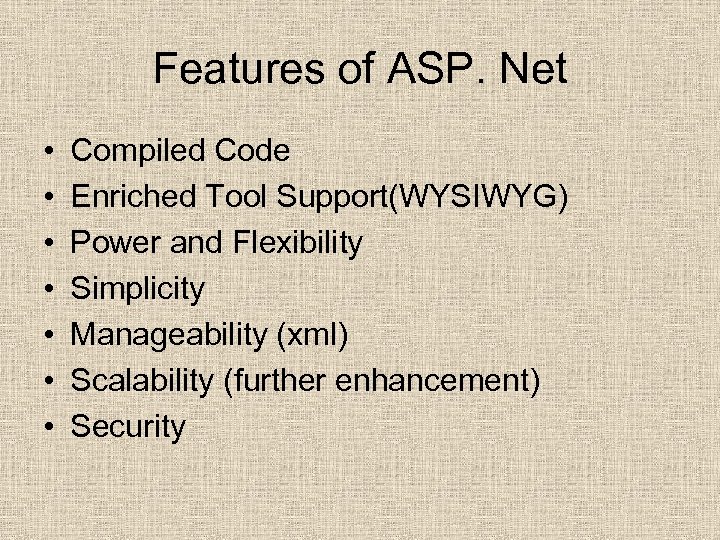 Features of ASP. Net

• Compiled Code
• Enriched Tool Support(WYSIWYG)
• Power and Flexibility
• Simplicity
• Manageability (xml)
• Scalability (further enhancement)
• Security